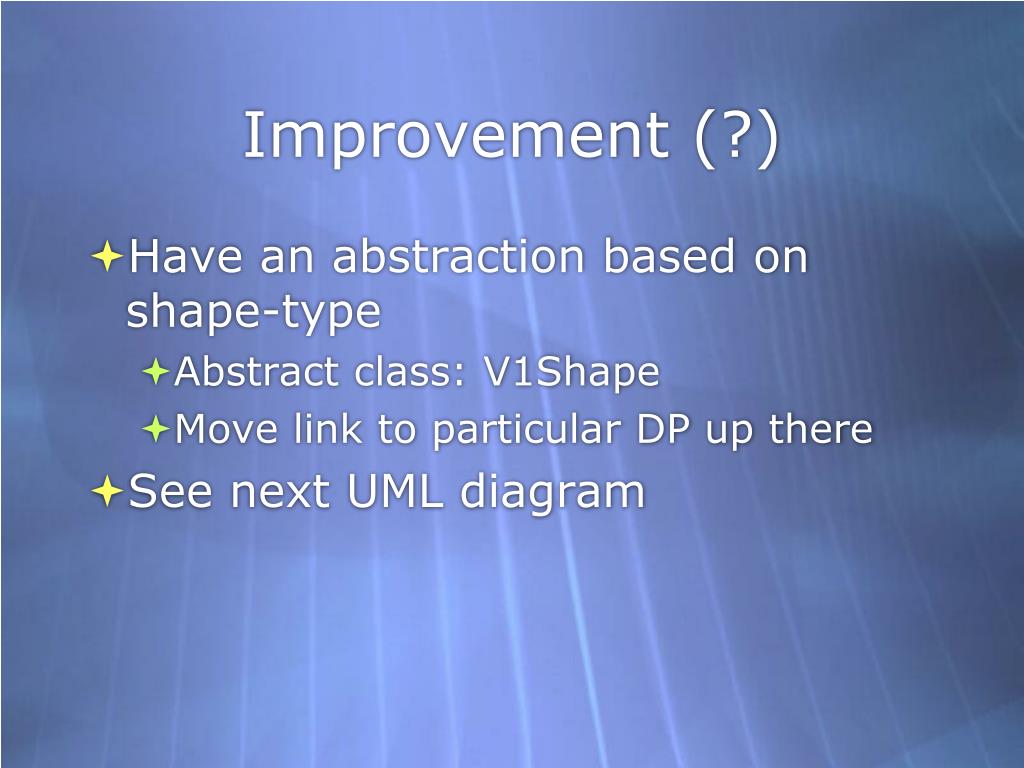 Improvement (?)

Have an abstraction based on shape-type

Abstract class: V1Shape

Move link to particular DP up there

See next UML diagram